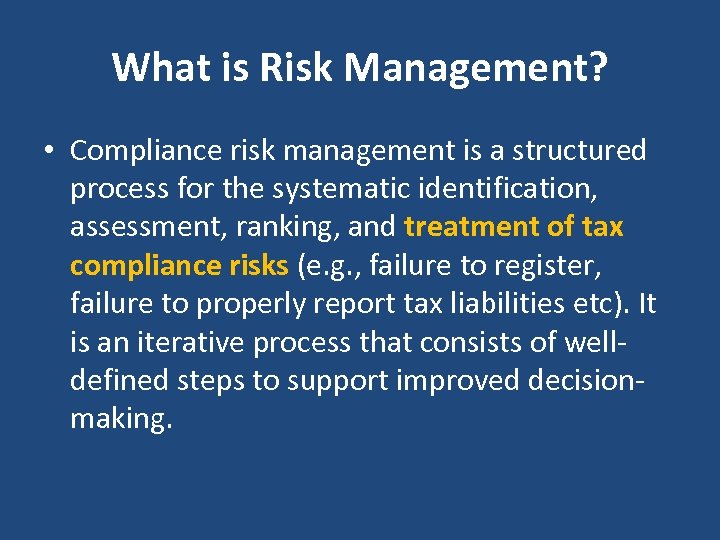 What is Risk Management?

• Compliance risk management is a structured process for the systematic identification, assessment, ranking, and treatment of tax compliance risks (e.g., failure to register, failure to properly report tax liabilities etc). It is an iterative process that consists of well-defined steps to support improved decision-making.